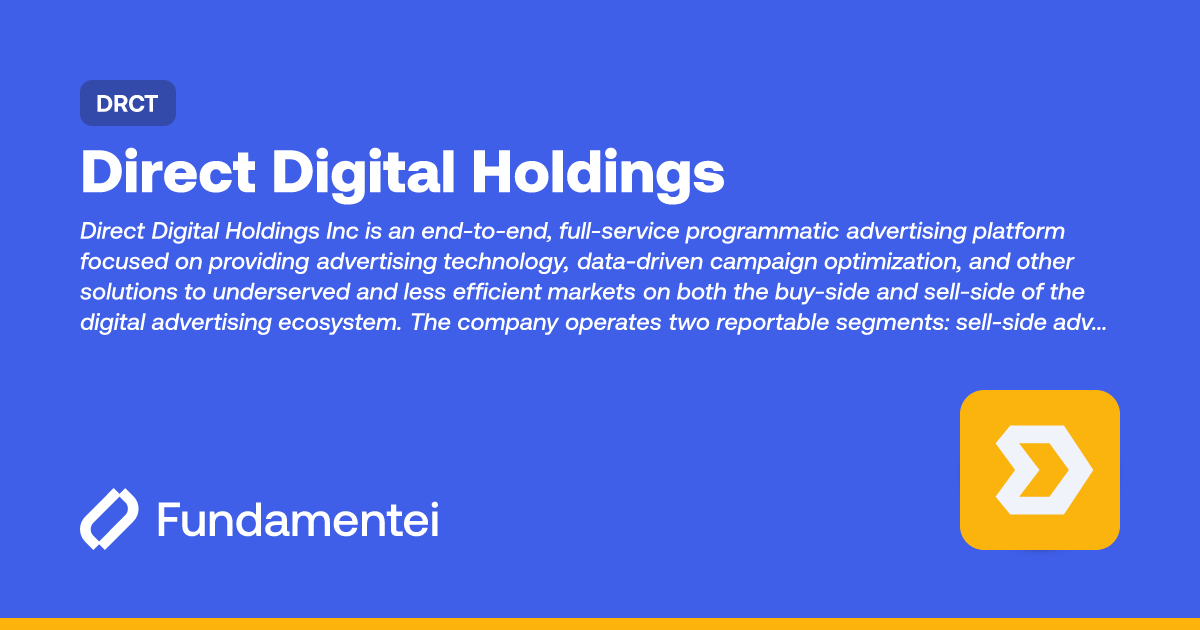 DRCT

Direct Digital Holdings

Direct Digital Holdings Inc is an end-to-end, full-service programmatic advertising platform focused on providing advertising technology, data-driven campaign optimization, and other solutions to underserved and less efficient markets on both the buy-side and sell-side of the digital advertising ecosystem. The company operates two reportable segments: sell-side adv...

Fundamentei